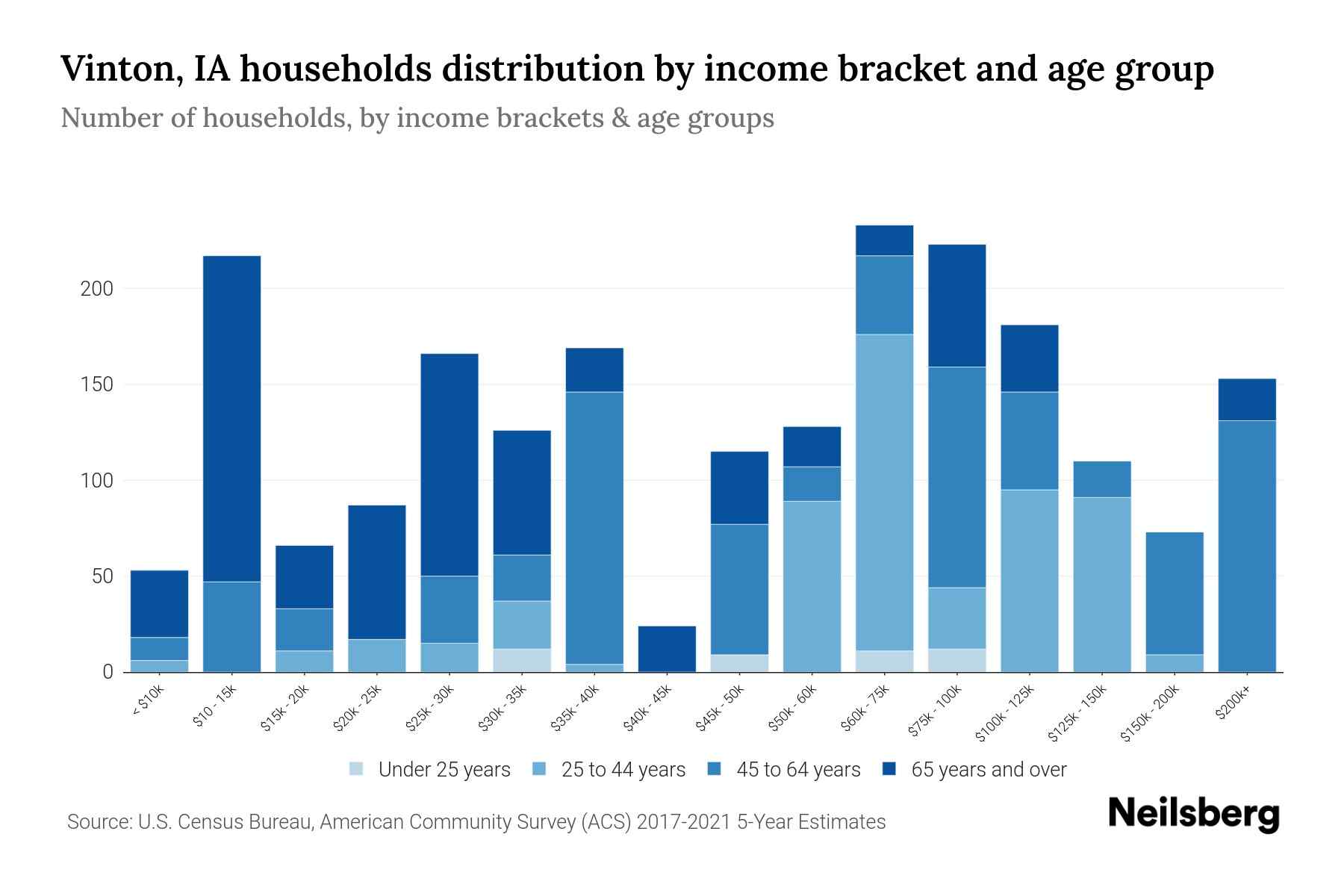 Vinton, IA households distribution by income bracket and age group

Number of households, by income brackets & age groups

200
150
100
50
0

< $10k
$10 - 15k
$15k - 20k
$20k - 25k
$25k - 30k
$30k - 35k
$35k - 40k
$40k - 45k
$45k - 50k
$50k - 60k
$60k - 75k
$75k - 100k
$100k - 125k
$125k - 150k
$150k - 200k
$200k+

Under 25 years
25 to 44 years
45 to 64 years
65 years and over

Source: U.S. Census Bureau, American Community Survey (ACS) 2017-2021 5-Year Estimates

Neilsberg